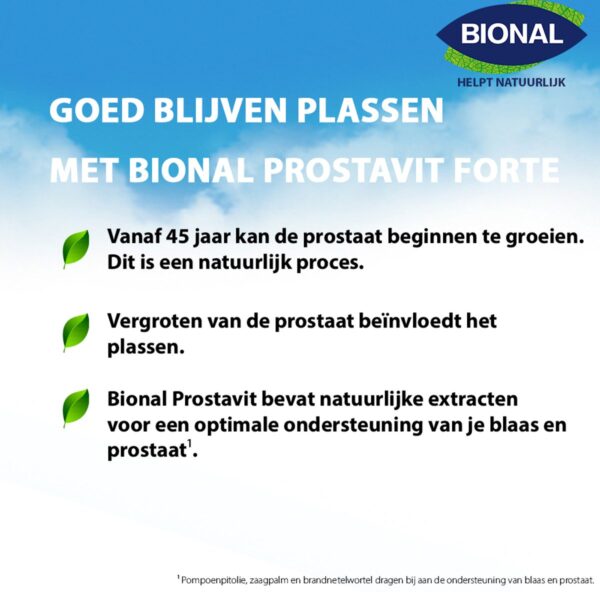 BIONAL
HELPT NATUURLIJK

GOED BLIJVEN PLASSEN
MET BIONAL PROSTAVIT FORTE

Vanaf 45 jaar kan de prostaat beginnen te groeien. Dit is een natuurlijk proces.

Vergroten van de prostaat beïnvloedt het plassen.

Bional Prostavit bevat natuurlijke extracten voor een optimale ondersteuning van je blaas en prostaat$^1$.

$^1$ Pompoenpitolie, zaagpalm en brandnetelwortel dragen bij aan de ondersteuning van blaas en prostaat.